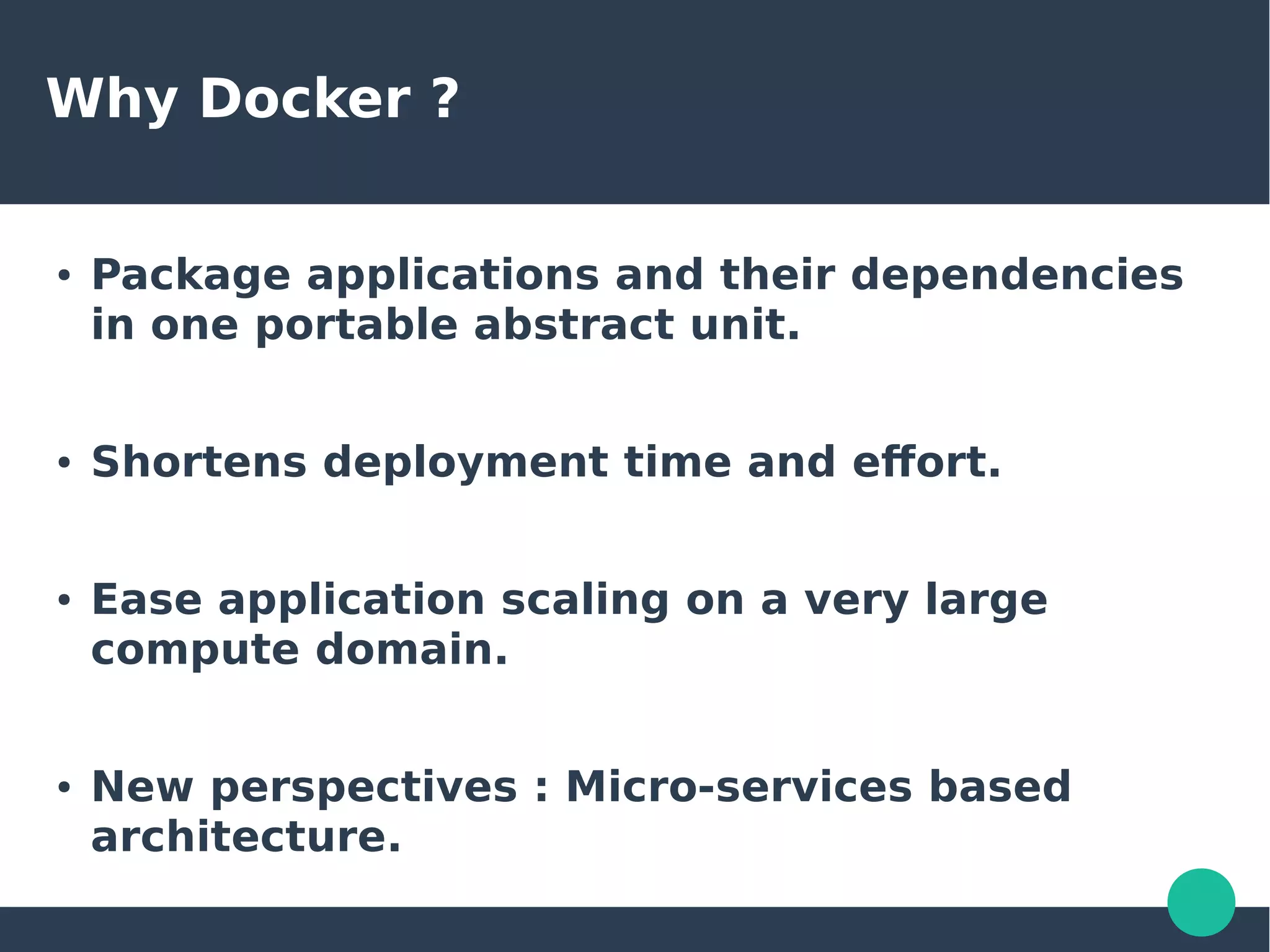 Why Docker ?

• Package applications and their dependencies in one portable abstract unit.

• Shortens deployment time and effort.

• Ease application scaling on a very large compute domain.

• New perspectives : Micro-services based architecture.